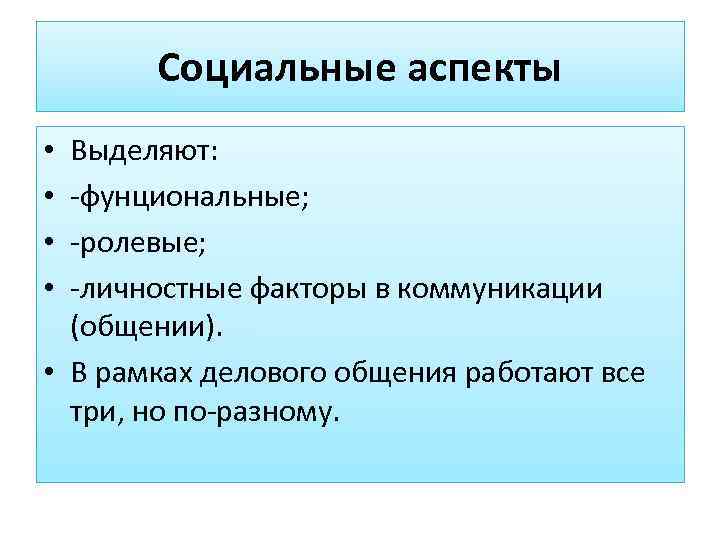 Социальные аспекты

• Выделяют:
• -фунциональные;
• -ролевые;
• -личностные факторы в коммуникации (общении).
• В рамках делового общения работают все три, но по-разному.